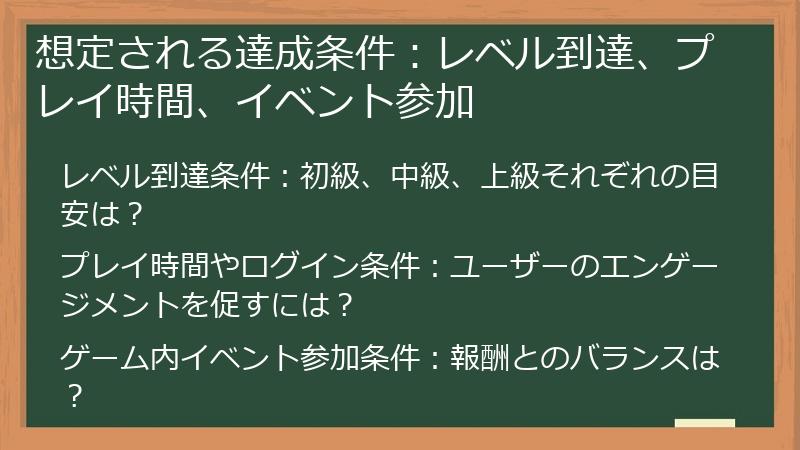 想定される達成条件：レベル到達、プレイ時間、イベント参加

レベル到達条件：初級、中級、上級それぞれの目安は？

プレイ時間やログイン条件：ユーザーのエンゲージメントを促すには？

ゲーム内イベント参加条件：報酬とのバランスは？